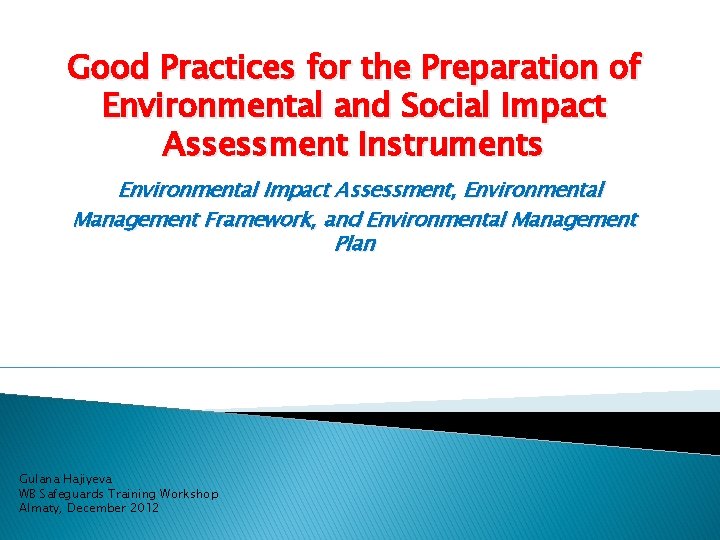 Good Practices for the Preparation of Environmental and Social Impact Assessment Instruments

Environmental Impact Assessment, Environmental Management Framework, and Environmental Management Plan

Gulana Hajiyeva
WB Safeguards Training Workshop
Almaty, December 2012